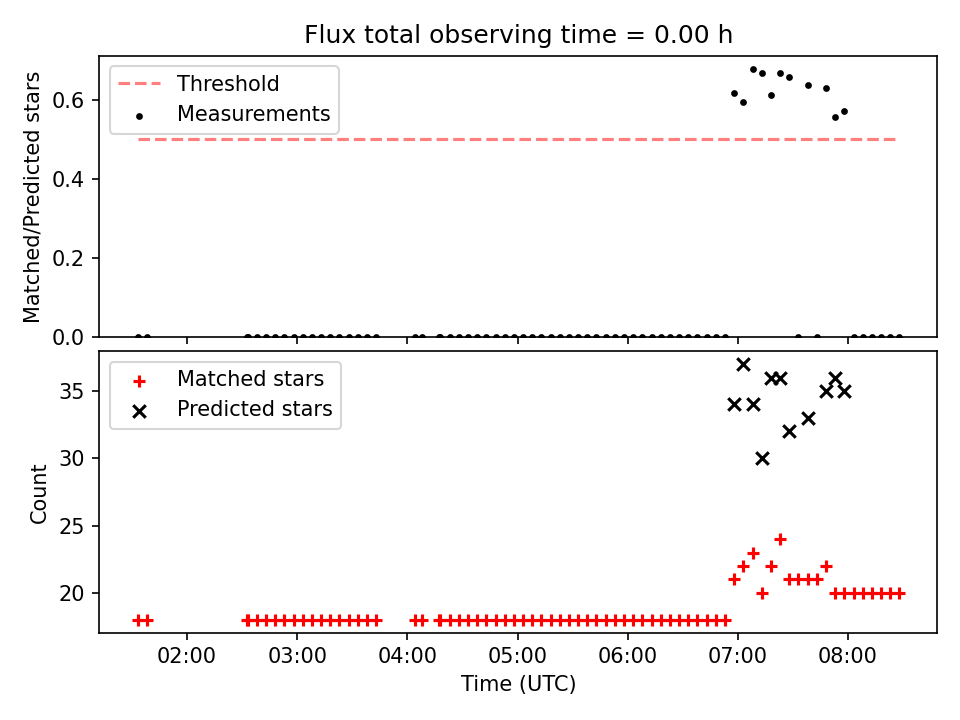 Flux total observing time = 0.00 h

Threshold
Measurements

Matched/Predicted stars

0.6
0.4
0.2
0.0

Matched stars
Predicted stars

Count

35
30
25
20

02:00 03:00 04:00 05:00 06:00 07:00 08:00

Time (UTC)